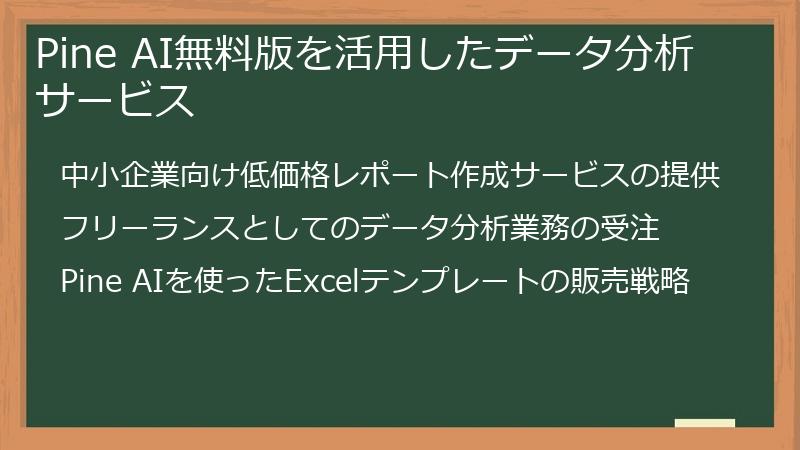 Pine AI無料版を活用したデータ分析サービス

中小企業向け低価格レポート作成サービスの提供

フリーランスとしてのデータ分析業務の受注

Pine AIを使ったExcelテンプレートの販売戦略